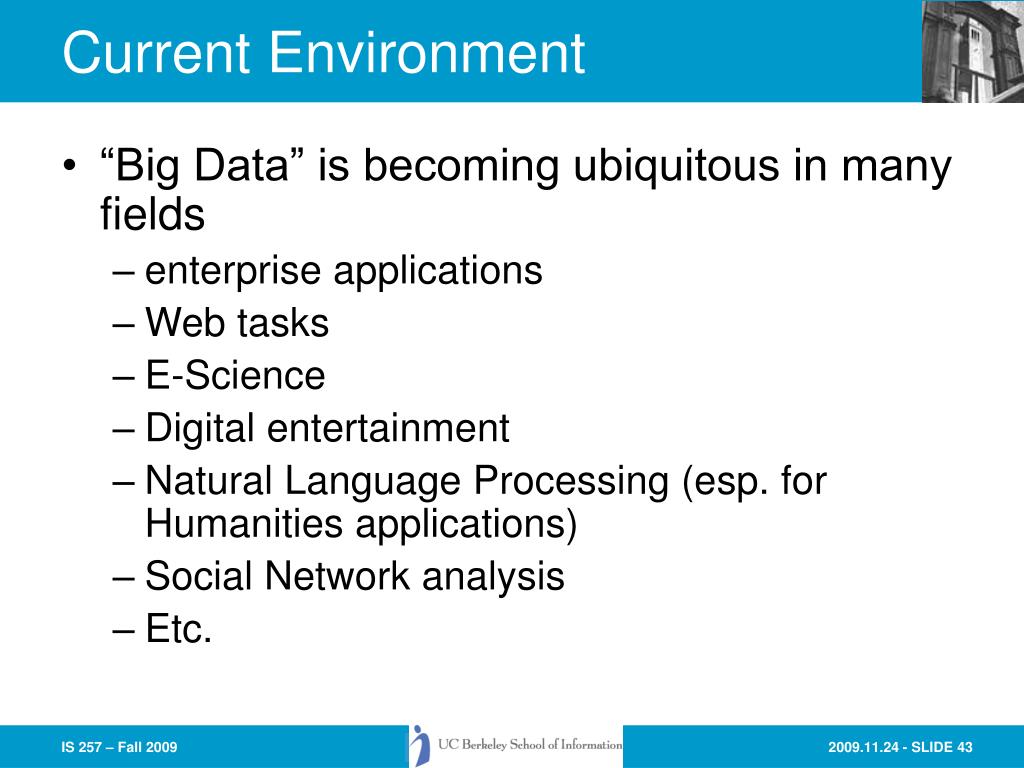 Current Environment

• “Big Data” is becoming ubiquitous in many fields
– enterprise applications
– Web tasks
– E-Science
– Digital entertainment
– Natural Language Processing (esp. for Humanities applications)
– Social Network analysis
– Etc.

IS 257 – Fall 2009

UC Berkeley School of Information

2009.11.24 - SLIDE 43